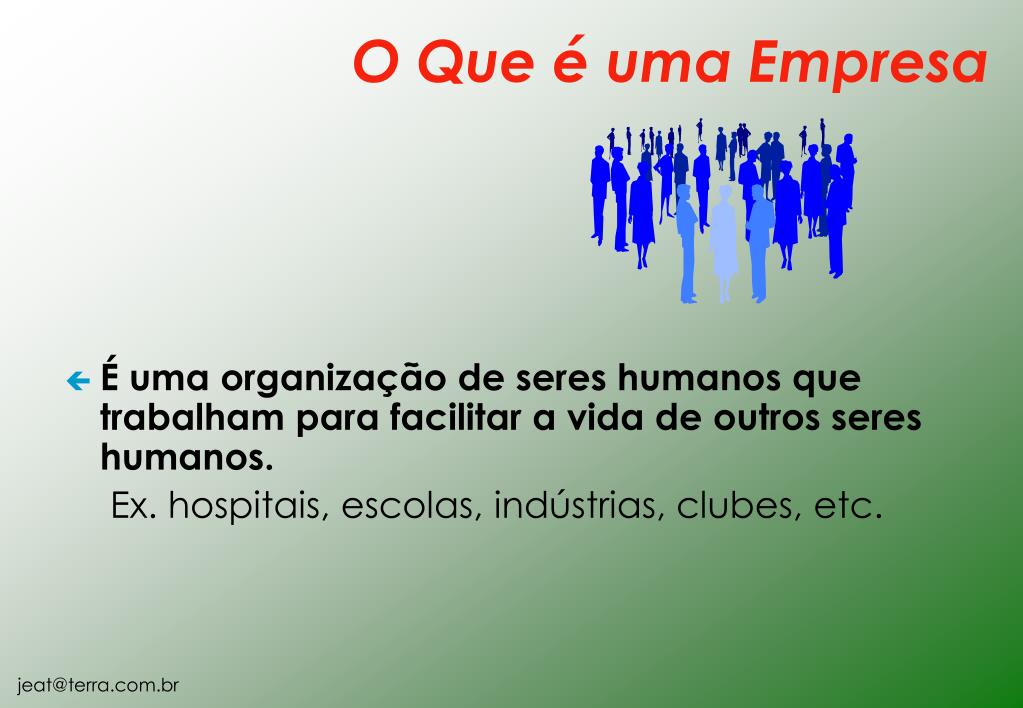 O Que é uma Empresa

É uma organização de seres humanos que trabalham para facilitar a vida de outros seres humanos.

Ex. hospitais, escolas, indústrias, clubes, etc.

jeat@terra.com.br